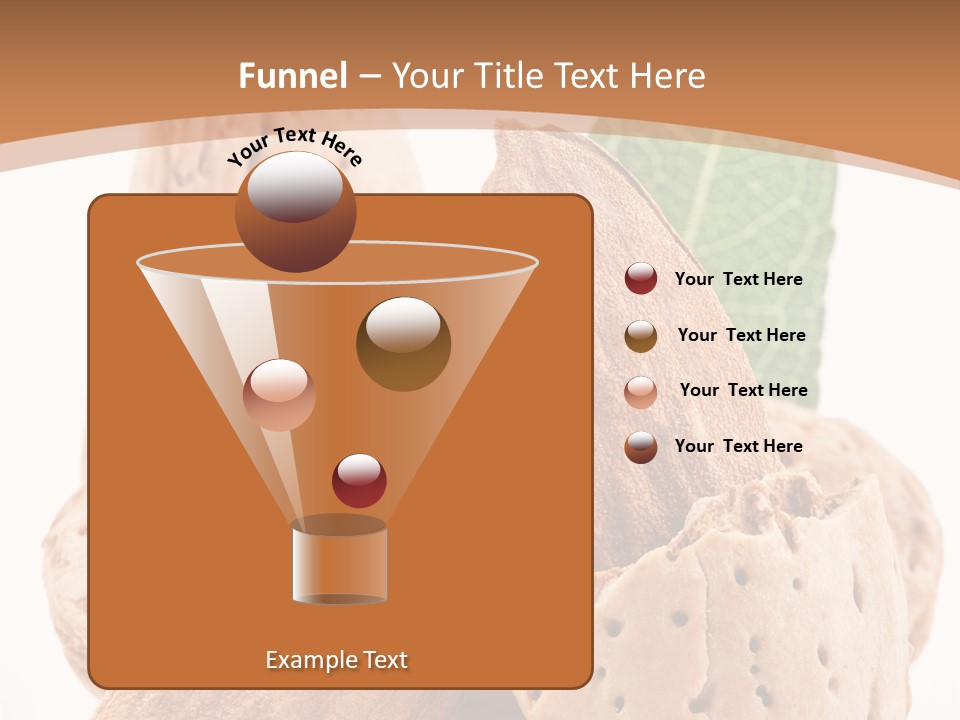 Funnel – Your Title Text Here

Your Text Here

Your Text Here

Your Text Here

Your Text Here

Your Text Here

Example Text